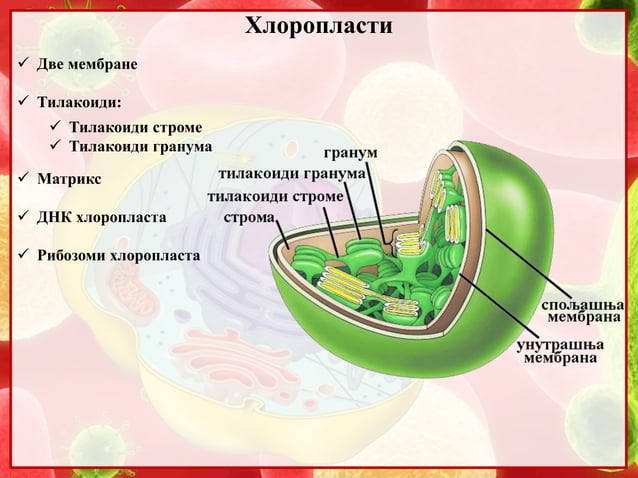 Хлоропласти

✓ Две мембране

✓ Тилакоиди:

✓ Тилакоиди строме
✓ Тилакоиди гранума

✓ Матрикс

✓ ДНК хлоропласта

✓ Рибозоми хлоропласта

гранум
тилакоиди гранума
тилакоиди строме
строма
спољашња мембрана
унутрашња мембрана